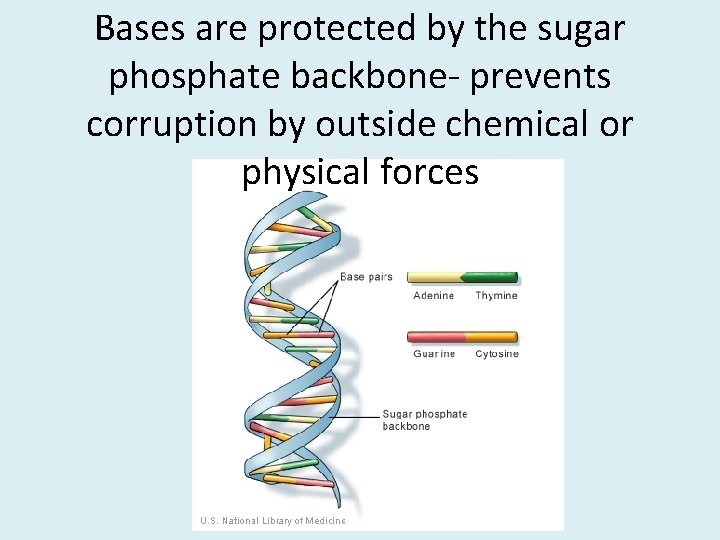 Bases are protected by the sugar phosphate backbone- prevents corruption by outside chemical or physical forces

Base pairs

Adenine Thymine

Guanine Cytosine

Sugar phosphate backbone

U.S. National Library of Medicine